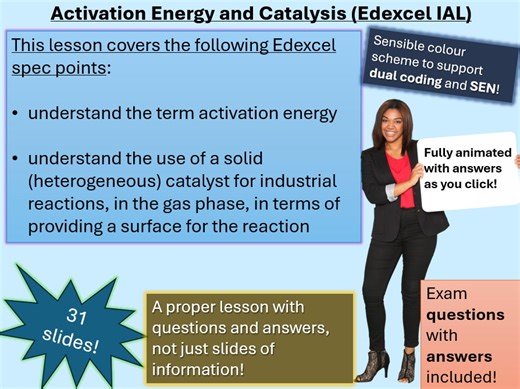 Activation Energy and Catalysis (Edexcel IAL)

This lesson covers the following Edexcel spec points:

• understand the term activation energy

• understand the use of a solid (heterogeneous) catalyst for industrial reactions, in the gas phase, in terms of providing a surface for the reaction

Sensible colour scheme to support dual coding and SEN!

Fully animated with answers as you click!

31 slides!

A proper lesson with questions and answers, not just slides of information!

Exam questions with answers included!